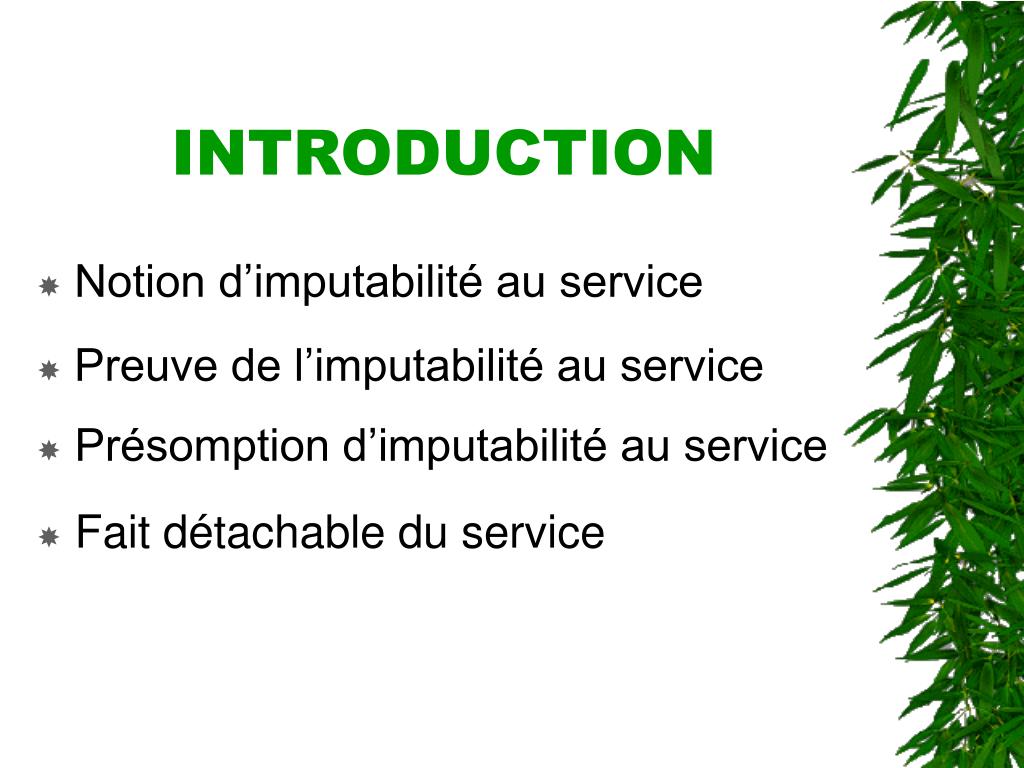 INTRODUCTION

Notion d’imputabilité au service

Preuve de l’imputabilité au service

Présomption d’imputabilité au service

Fait détachable du service